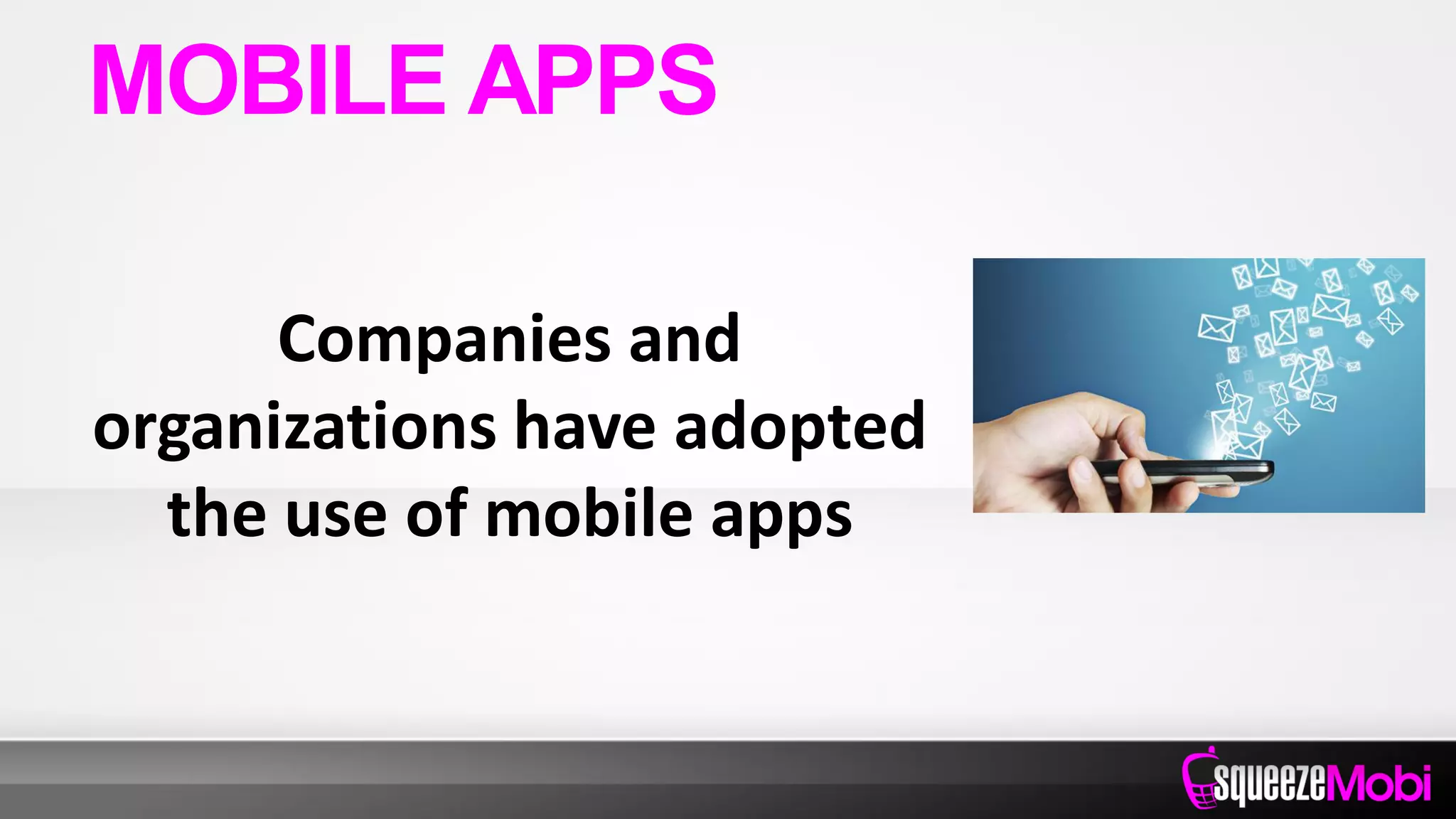 MOBILE APPS

Companies and organizations have adopted the use of mobile apps

squeezeMobi